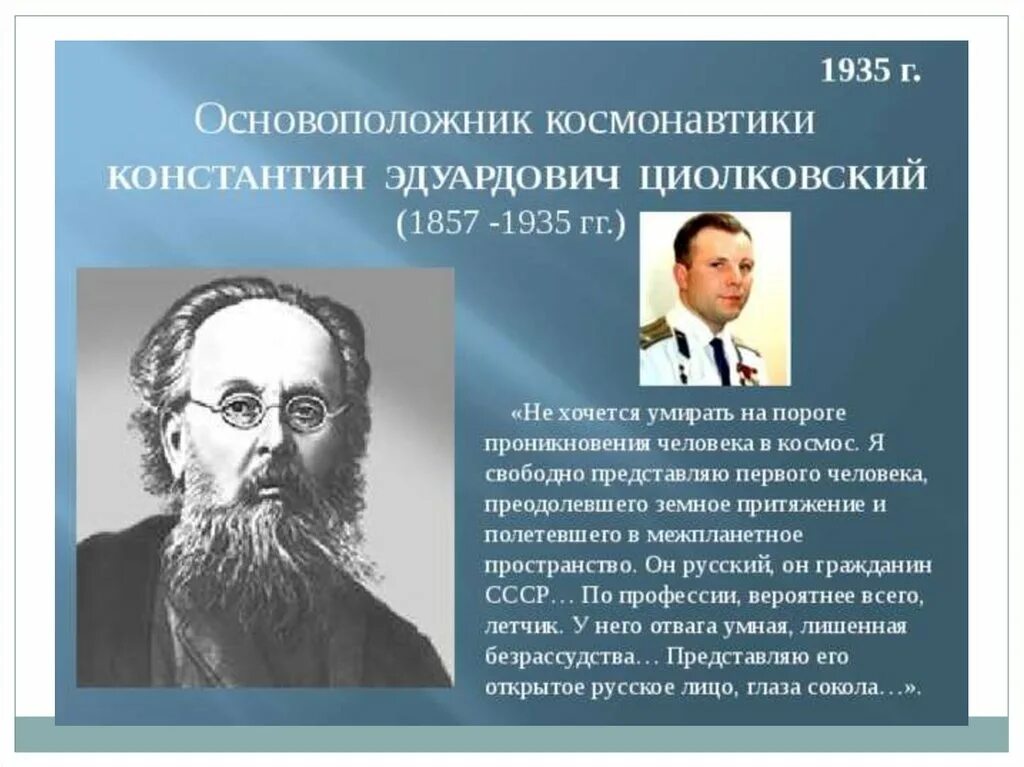 1935 г.

Основоположник космонавтики

КОНСТАНТИН ЭДУАРДОВИЧ ЦИОЛКОВСКИЙ

(1857 -1935 гг.)

«Не хочется умирать на пороге проникновения человека в космос. Я свободно представляю первого человека, преодолевшего земное притяжение и полетевшего в межпланетное пространство. Он русский, он гражданин СССР… По профессии, вероятнее всего, летчик. У него отвага умная, лишенная безрассудства… Представляю его открытое русское лицо, глаза сокола…».